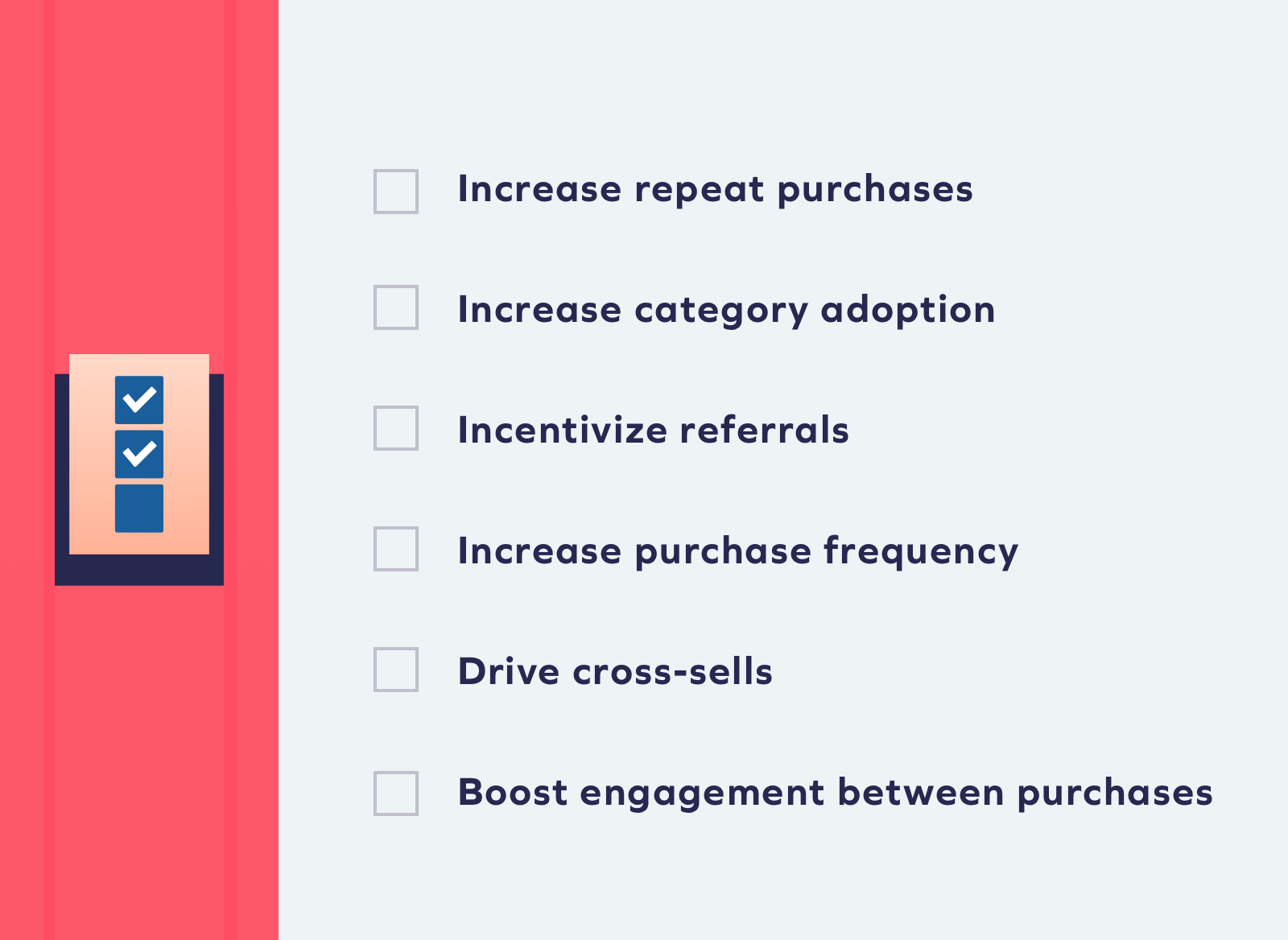 Increase repeat purchases

Increase category adoption

Incentivize referrals

Increase purchase frequency

Drive cross-sells

Boost engagement between purchases